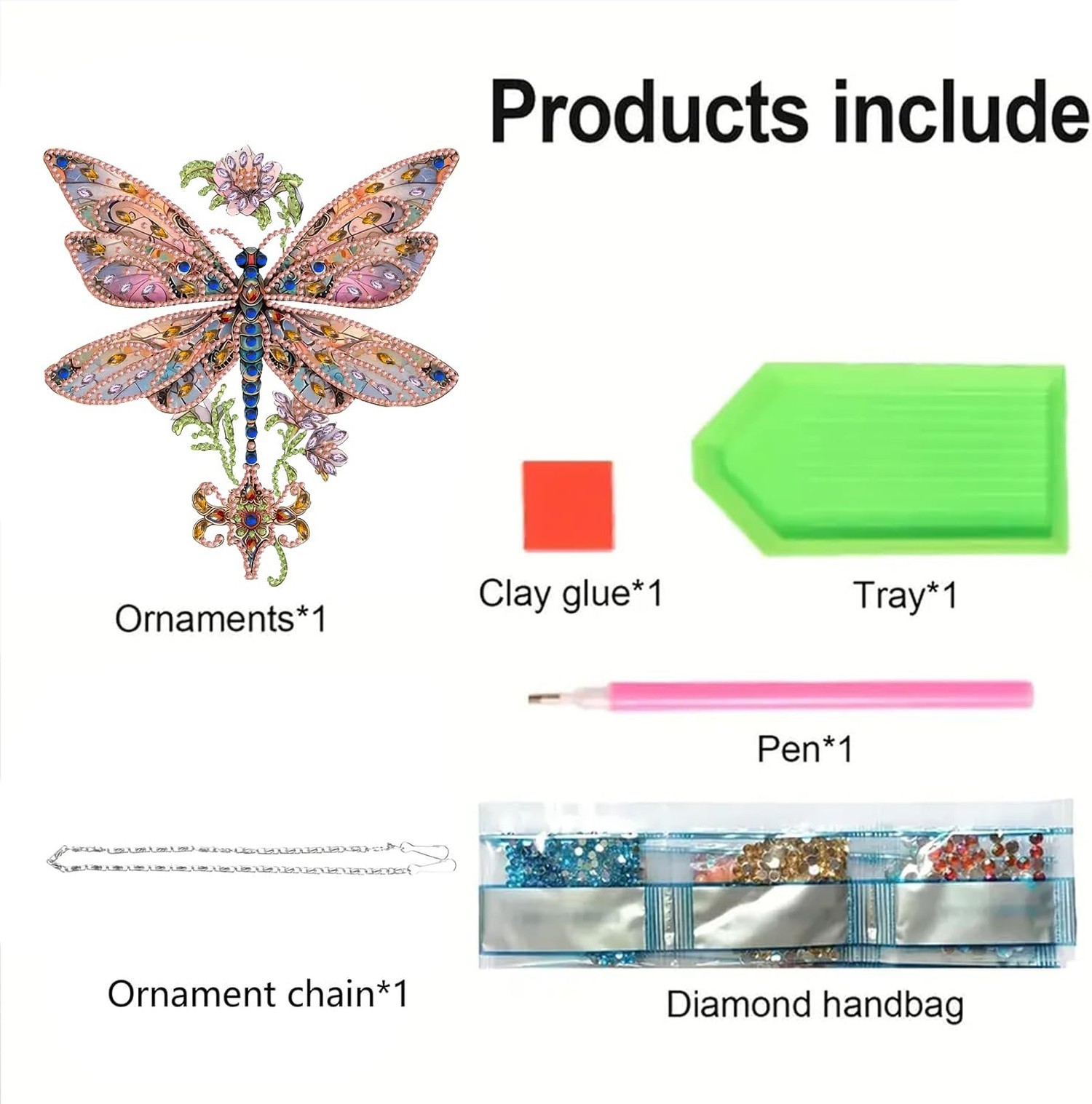 Products include

Ornaments*1

Clay glue*1

Tray*1

Pen*1

Ornament chain*1

Diamond handbag